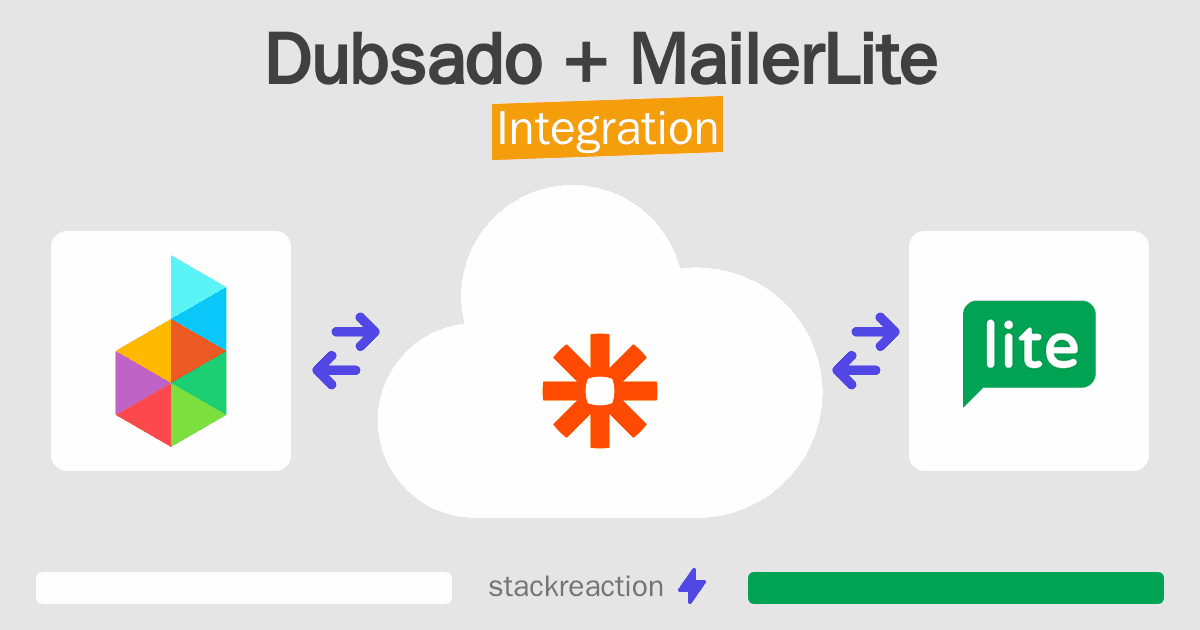 Dubsado + MailerLite

Integration

lite

stackreaction